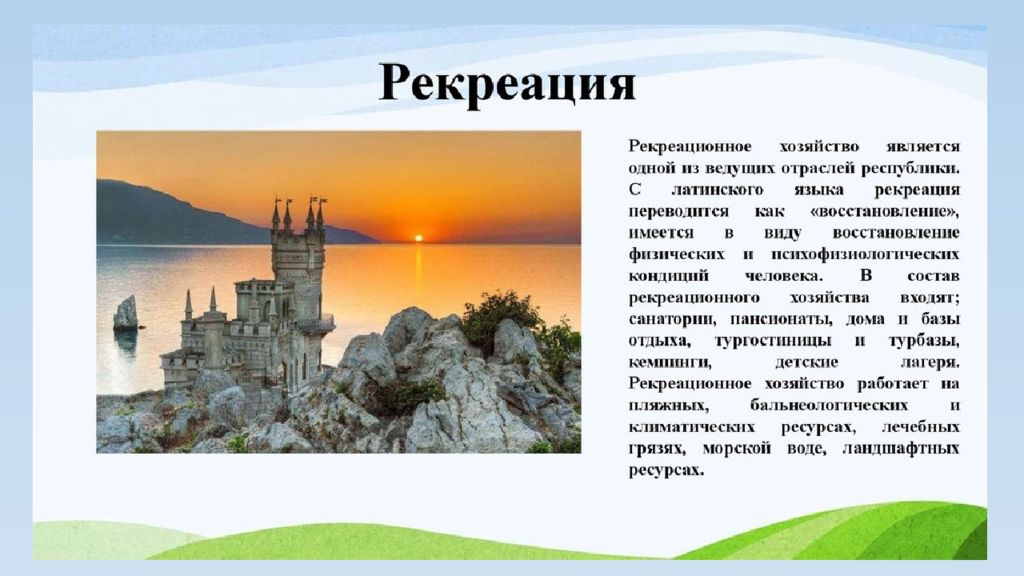 Рекреация

Рекреационное хозяйство является одной из ведущих отраслей республики. С латинского языка рекреация переводится как «восстановление», имеется в виду восстановление физических и психофизиологических кондиций человека. В состав рекреационного хозяйства входят; санатории, пансионаты, дома и базы отдыха, тургостиницы и турбазы, кемпинги, детские лагеря. Рекреационное хозяйство работает на пляжных, бальнеологических и климатических ресурсах, лечебных грязях, морской воде, ландшафтных ресурсах.